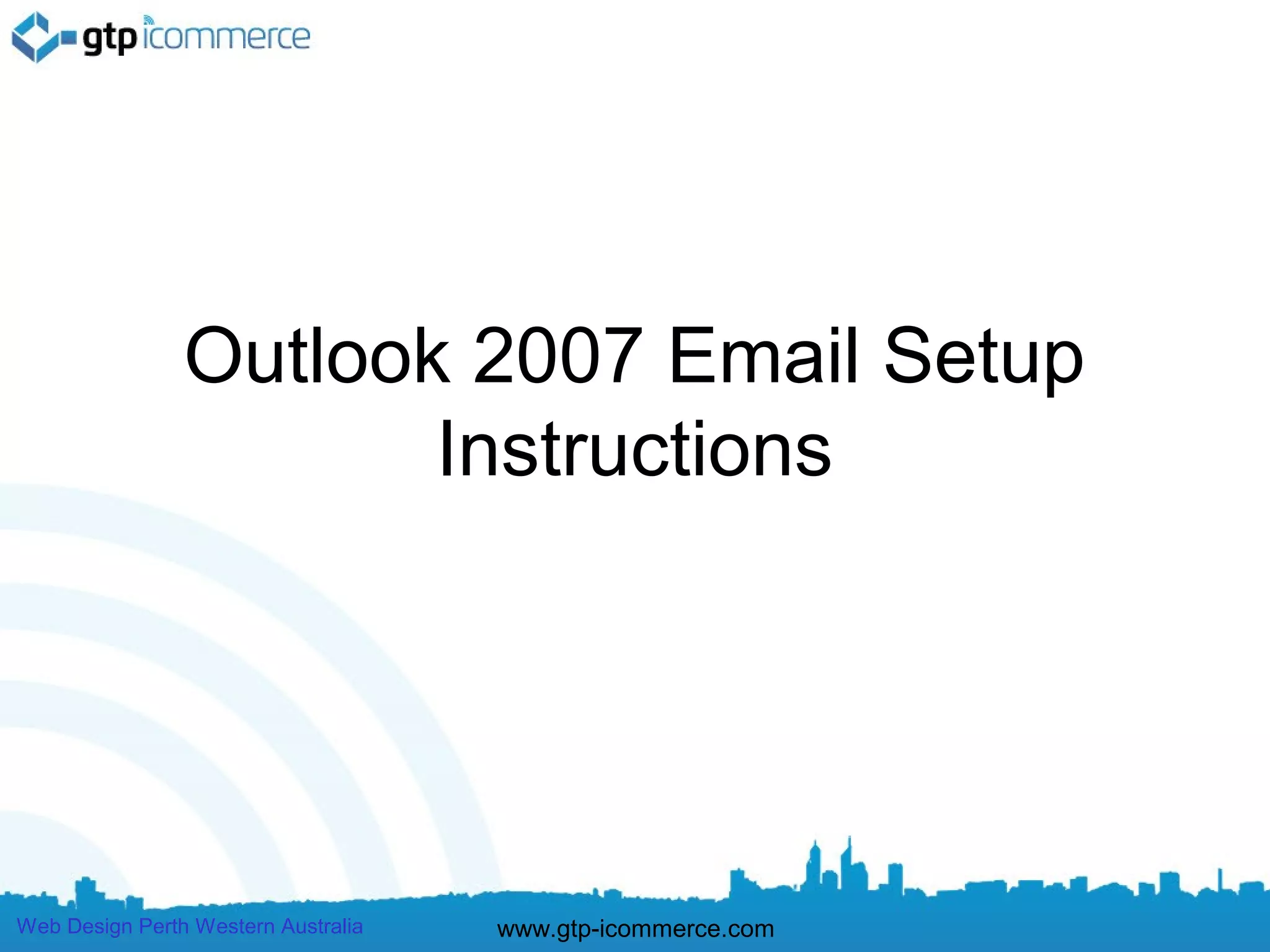 gtp icommerce

Outlook 2007 Email Setup Instructions

Web Design Perth Western Australia

www.gtp-icommerce.com